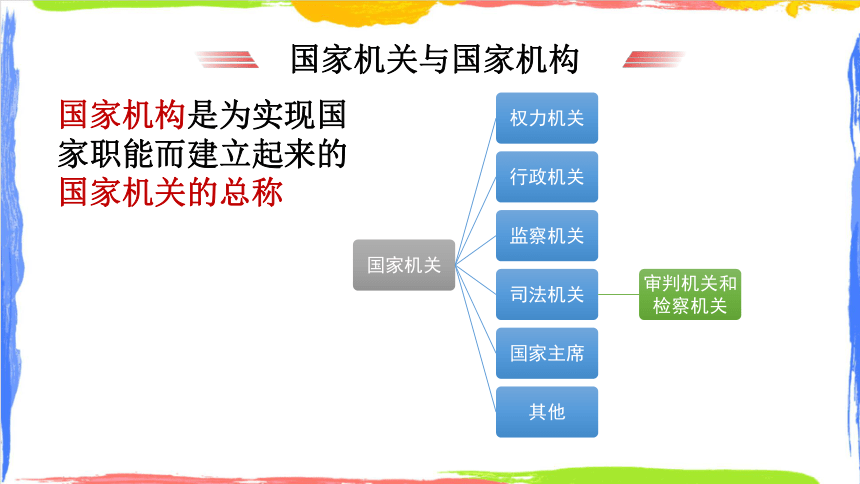 国家机关与国家机构

国家机构是为实现国家职能而建立起来的国家机关的总称

国家机关

权力机关

行政机关

监察机关

司法机关

审判机关和检察机关

国家主席

其他